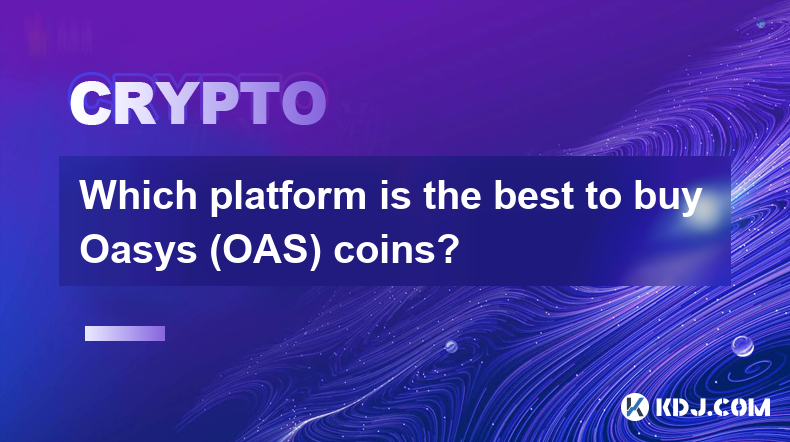 CRYPTO

Which platform is the best to buy Oasys (OAS) coins?

KDJ.COM